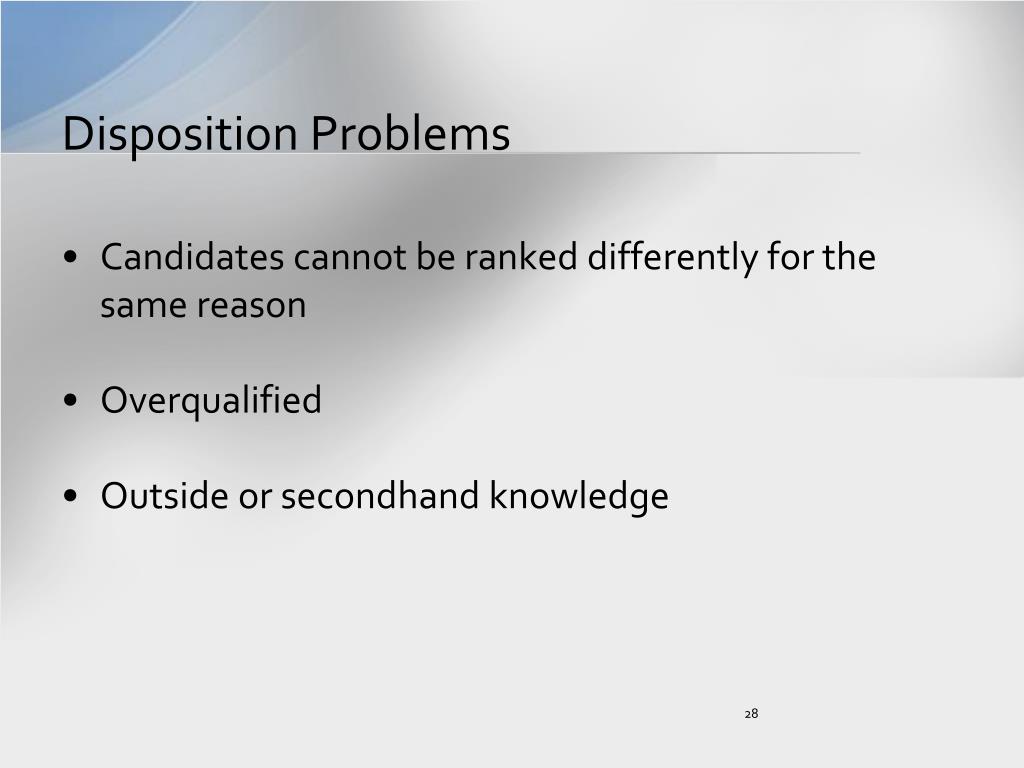 Disposition Problems

• Candidates cannot be ranked differently for the same reason

• Overqualified

• Outside or secondhand knowledge

28